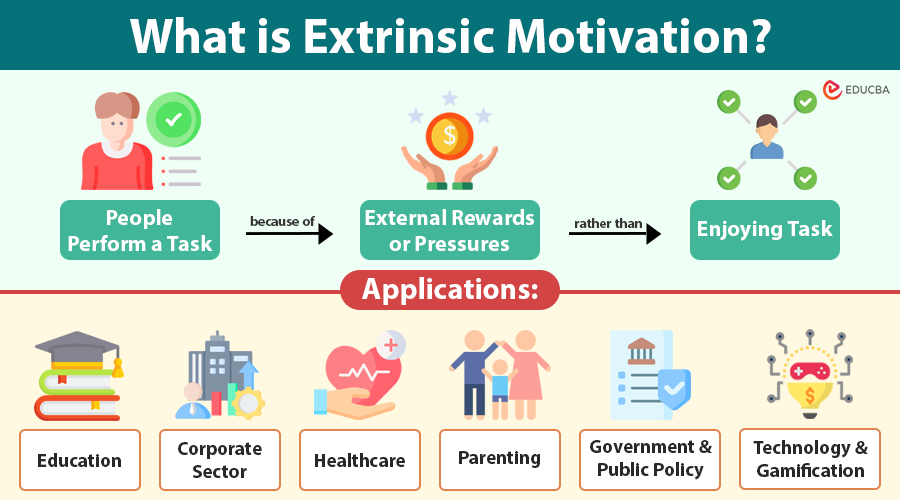 What is Extrinsic Motivation?

EDUCBA

People Perform a Task

because of

External Rewards or Pressures

rather than

Enjoying Task

Applications:

Education

Corporate Sector

Healthcare

Parenting

Government & Public Policy

Technology & Gamification